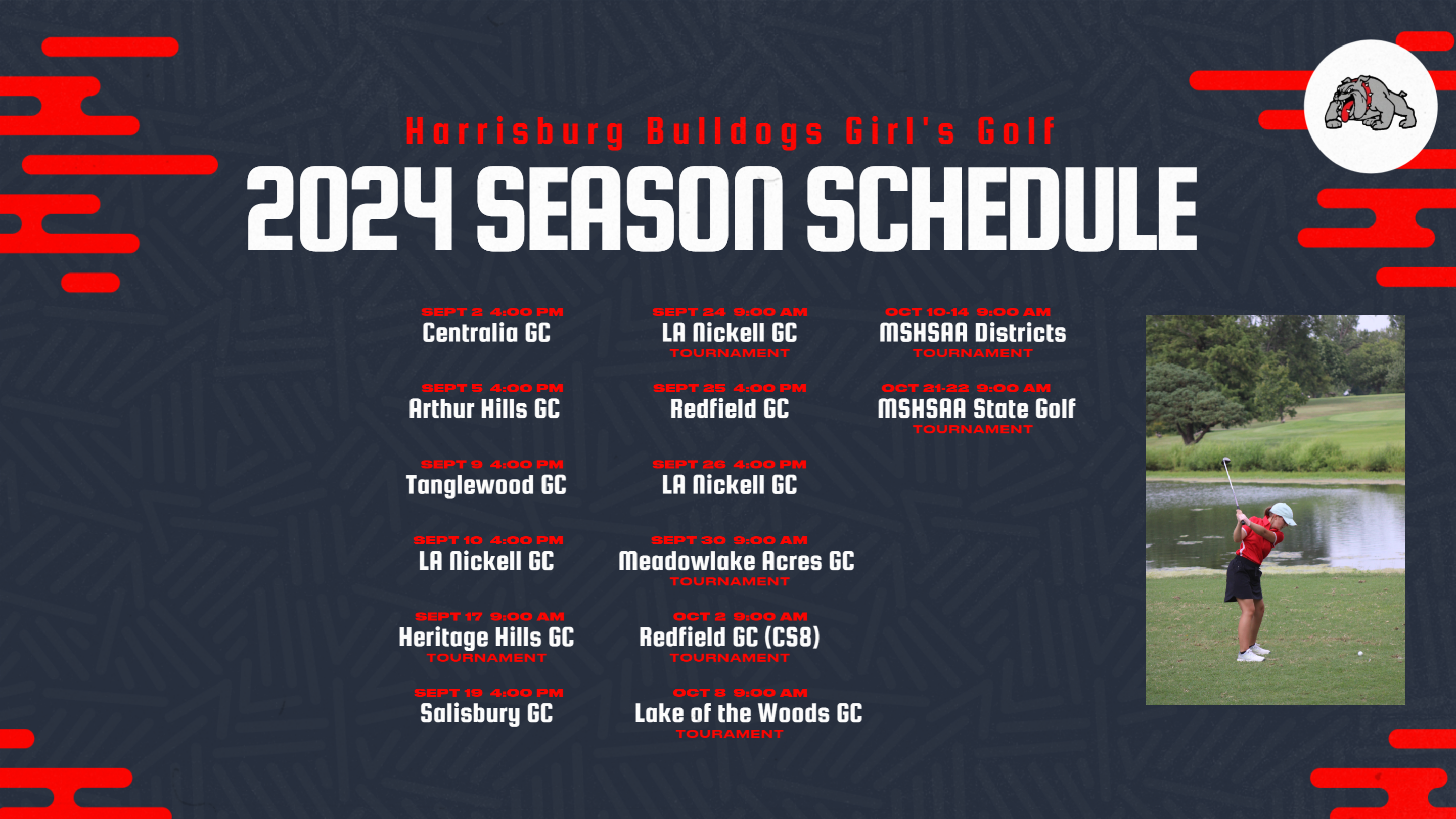 Harrisburg Bulldogs Girl's Golf

2024 SEASON SCHEDULE

SEPT 2 4:00 PM
Centralia GC

SEPT 5 4:00 PM
Arthur Hills GC

SEPT 9 4:00 PM
Tanglewood GC

SEPT 10 4:00 PM
LA Nickell GC

SEPT 17 9:00 AM
Heritage Hills GC
TOURNAMENT

SEPT 19 4:00 PM
Salisbury GC

SEPT 24 9:00 AM
LA Nickell GC
TOURNAMENT

SEPT 25 4:00 PM
Redfield GC

SEPT 26 4:00 PM
LA Nickell GC

SEPT 30 9:00 AM
Meadowlake Acres GC
TOURNAMENT

OCT 2 9:00 AM
Redfield GC (CS8)
TOURNAMENT

OCT 8 9:00 AM
Lake of the Woods GC
TOURAMENT

OCT 10-14 9:00 AM
MSHSAA Districts
TOURNAMENT

OCT 21-22 9:00 AM
MSHSAA State Golf
TOURNAMENT